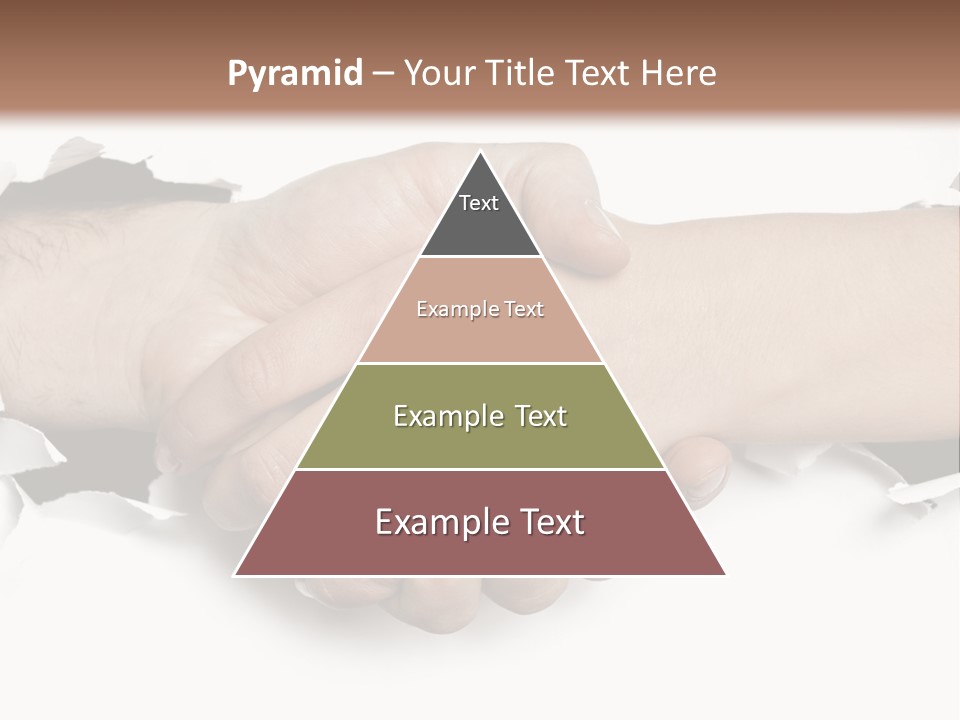 Pyramid – Your Title Text Here

Text

Example Text

Example Text

Example Text